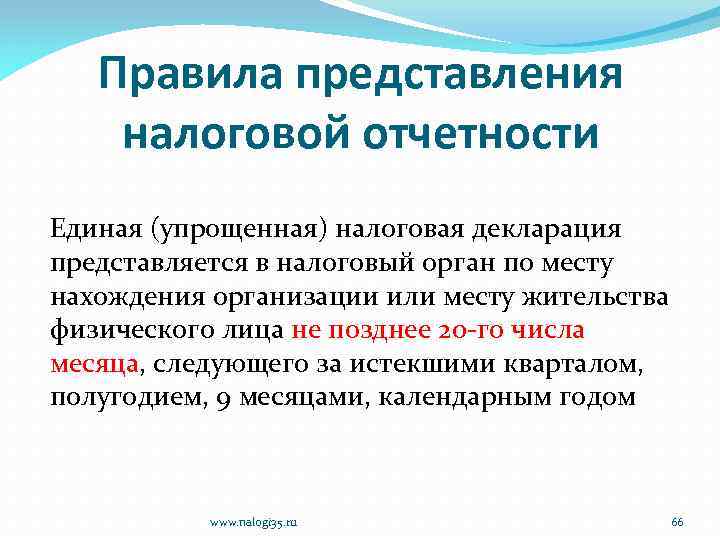 Правила представления налоговой отчетности

Единая (упрощенная) налоговая декларация представляется в налоговый орган по месту нахождения организации или месту жительства физического лица не позднее 20-го числа месяца, следующего за истекшими кварталом, полугодием, 9 месяцами, календарным годом

www.nalogi35.ru

66